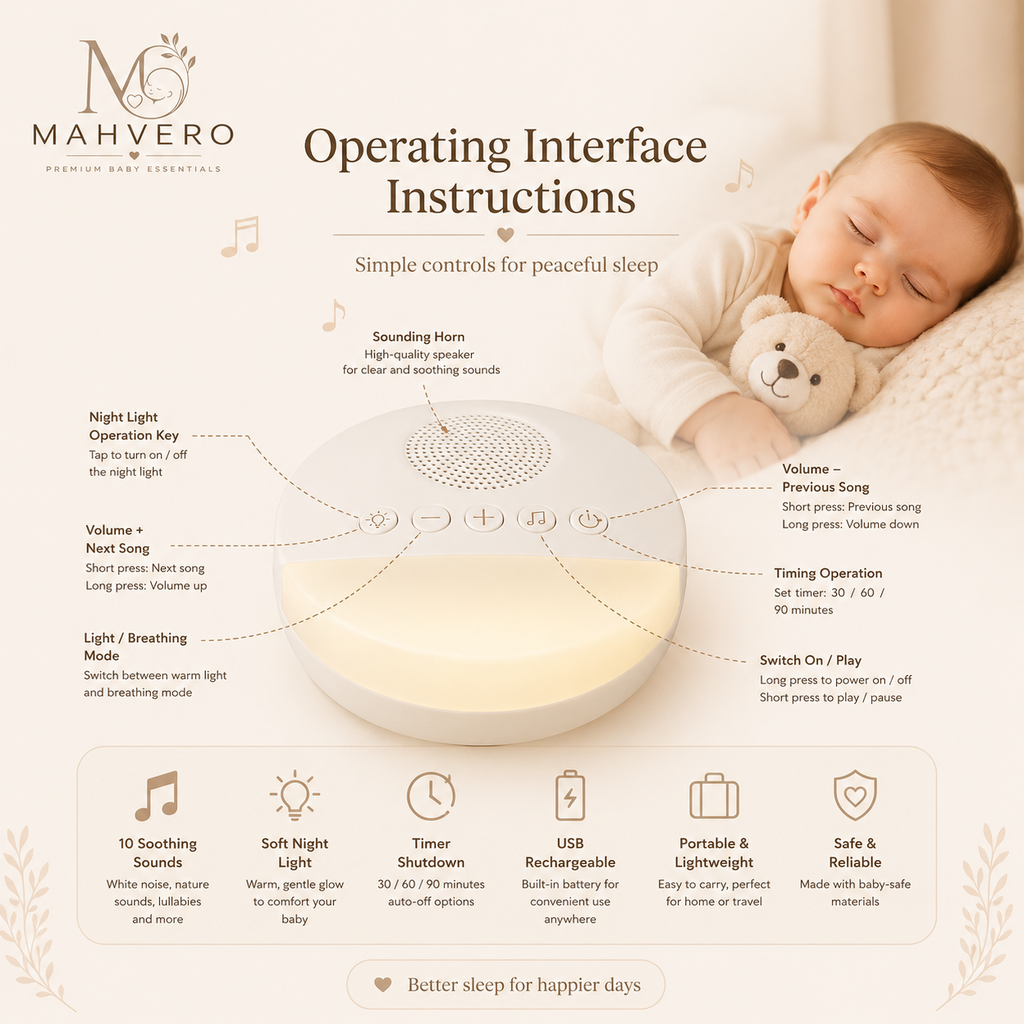 M
MAHVERO
PREMIUM BABY ESSENTIALS

Operating Interface Instructions

Simple controls for peaceful sleep

Sounding Horn
High-quality speaker for clear and soothing sounds

Night Light Operation Key
Tap to turn on / off the night light

Volume + Next Song
Short press: Next song
Long press: Volume up

Light / Breathing Mode
Switch between warm light and breathing mode

Volume – Previous Song
Short press: Previous song
Long press: Volume down

Timing Operation
Set timer: 30 / 60 / 90 minutes

Switch On / Play
Long press to power on / off
Short press to play / pause

10 Soothing Sounds
White noise, nature sounds, lullabies and more

Soft Night Light
Warm, gentle glow to comfort your baby

Timer Shutdown
30 / 60 / 90 minutes auto-off options

USB Rechargeable
Built-in battery for convenient use anywhere

Portable & Lightweight
Easy to carry, perfect for home or travel

Safe & Reliable
Made with baby-safe materials

Better sleep for happier days